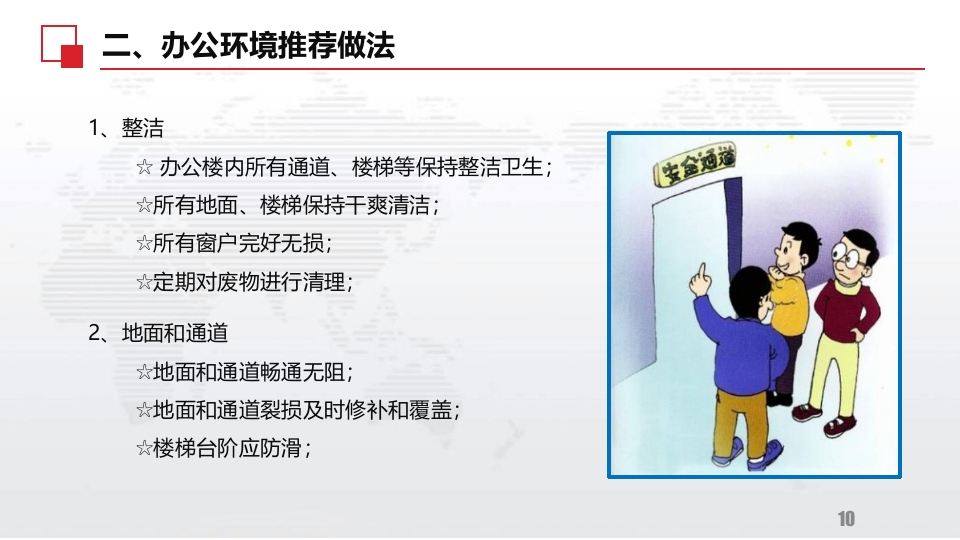 二、办公环境推荐做法

1、整洁

☆ 办公楼内所有通道、楼梯等保持整洁卫生；

☆所有地面、楼梯保持干爽清洁；

☆所有窗户完好无损；

☆定期对废物进行清理；

2、地面和通道

☆地面和通道畅通无阻；

☆地面和通道裂损及时修补和覆盖；

☆楼梯台阶应防滑；

安全通道

10